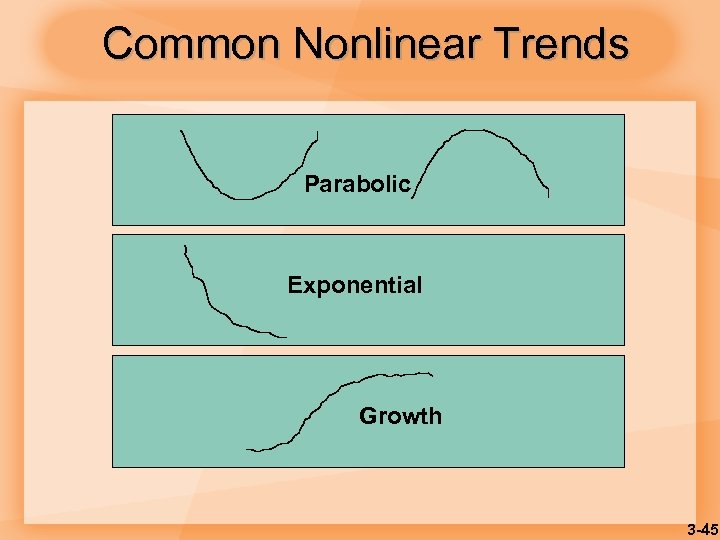 Common Nonlinear Trends

Parabolic

Exponential

Growth

3-45